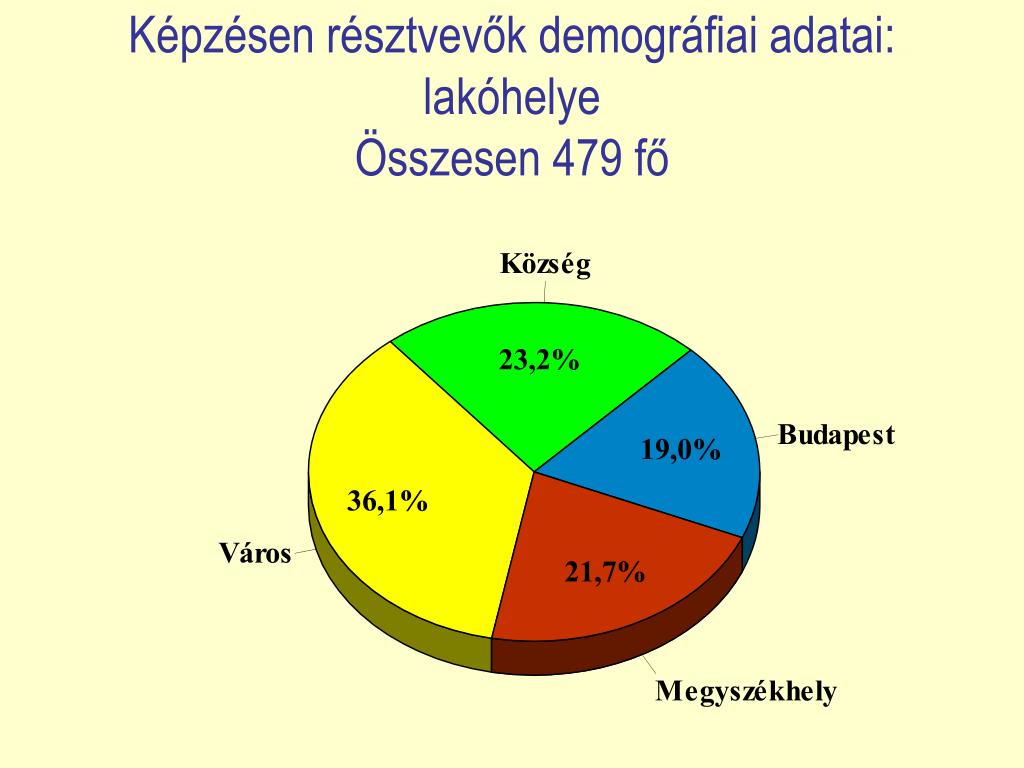 Képzésen résztvevők demográfiai adatai: lakóhelye
Összesen 479 fő

Község
23,2%
Budapest
19,0%
36,1%
Város
21,7%
Megyszékhely